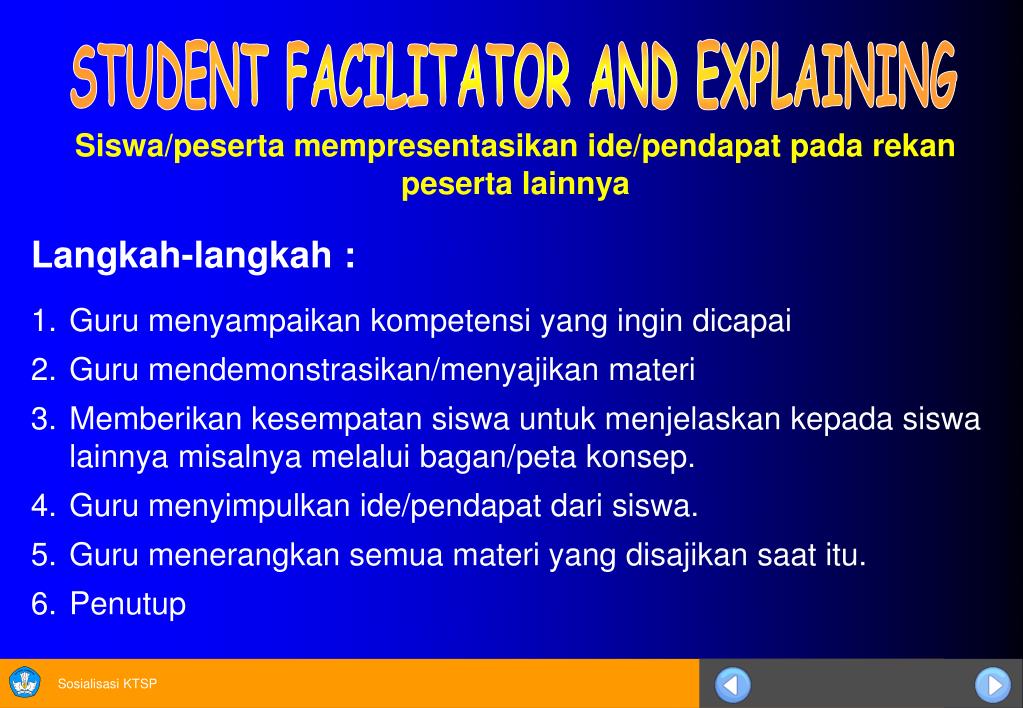 STUDENT FACILITATOR AND EXPLAINING

Siswa/peserta mempresentasikan ide/pendapat pada rekan peserta lainnya

Langkah-langkah :

1. Guru menyampaikan kompetensi yang ingin dicapai
2. Guru mendemonstrasikan/menyajikan materi
3. Memberikan kesempatan siswa untuk menjelaskan kepada siswa lainnya misalnya melalui bagan/peta konsep.
4. Guru menyimpulkan ide/pendapat dari siswa.
5. Guru menerangkan semua materi yang disajikan saat itu.
6. Penutup

Sosialisasi KTSP